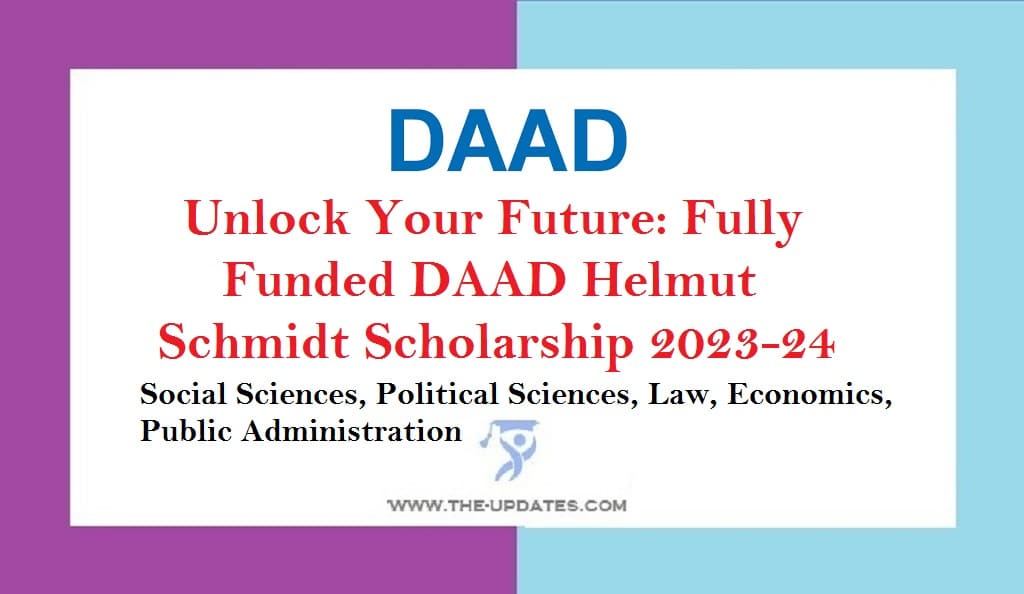 DAAD

Unlock Your Future: Fully Funded DAAD Helmut Schmidt Scholarship 2023-24

Social Sciences, Political Sciences, Law, Economics, Public Administration

WWW.THE-UPDATES.COM